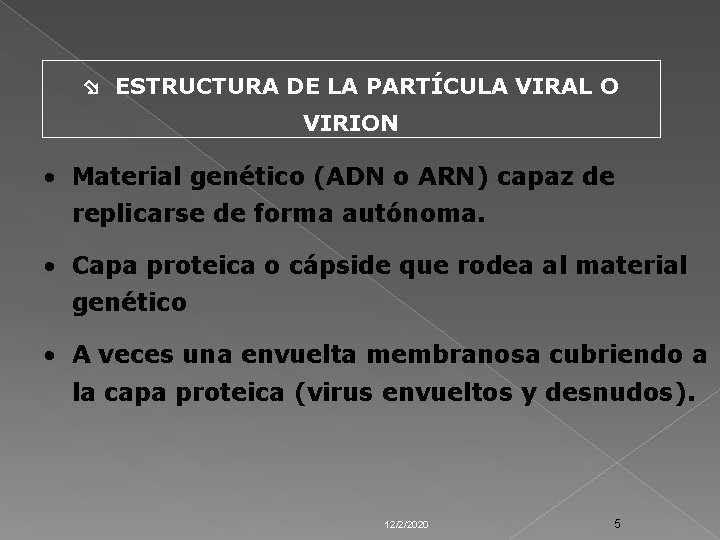 ESTRUCTURA DE LA PARTÍCULA VIRAL O VIRION

• Material genético (ADN o ARN) capaz de replicarse de forma autónoma.

• Capa proteica o cápside que rodea al material genético

• A veces una envuelta membranosa cubriendo a la capa proteica (virus envueltos y desnudos).

12/2/2020

5